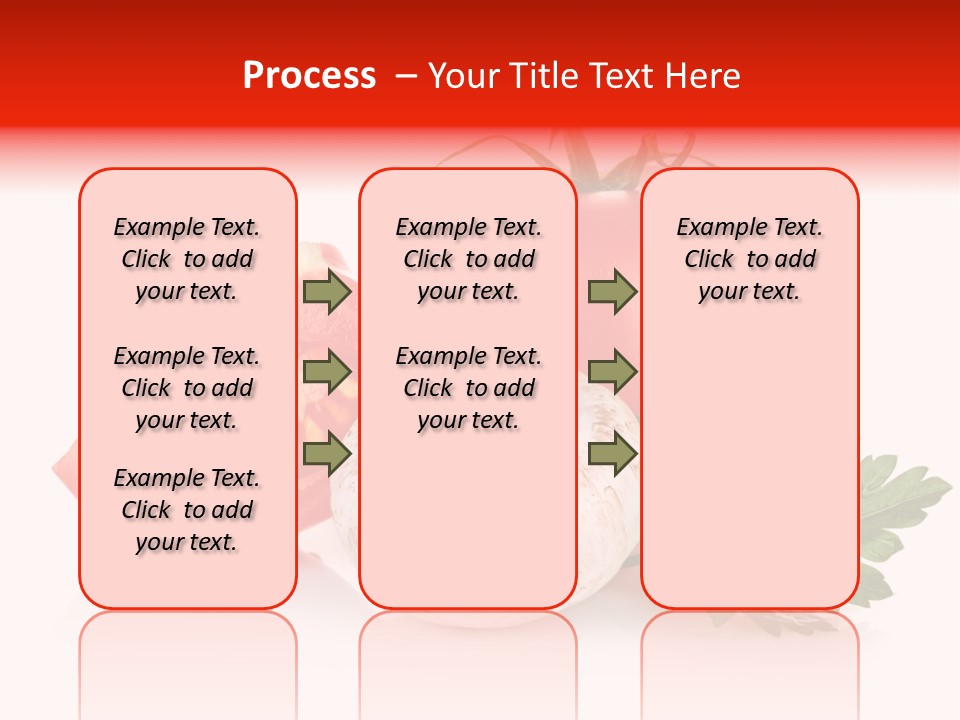 Process – Your Title Text Here

Example Text. Click to add your text.

Example Text. Click to add your text.

Example Text. Click to add your text.

Example Text. Click to add your text.

Example Text. Click to add your text.

Example Text. Click to add your text.